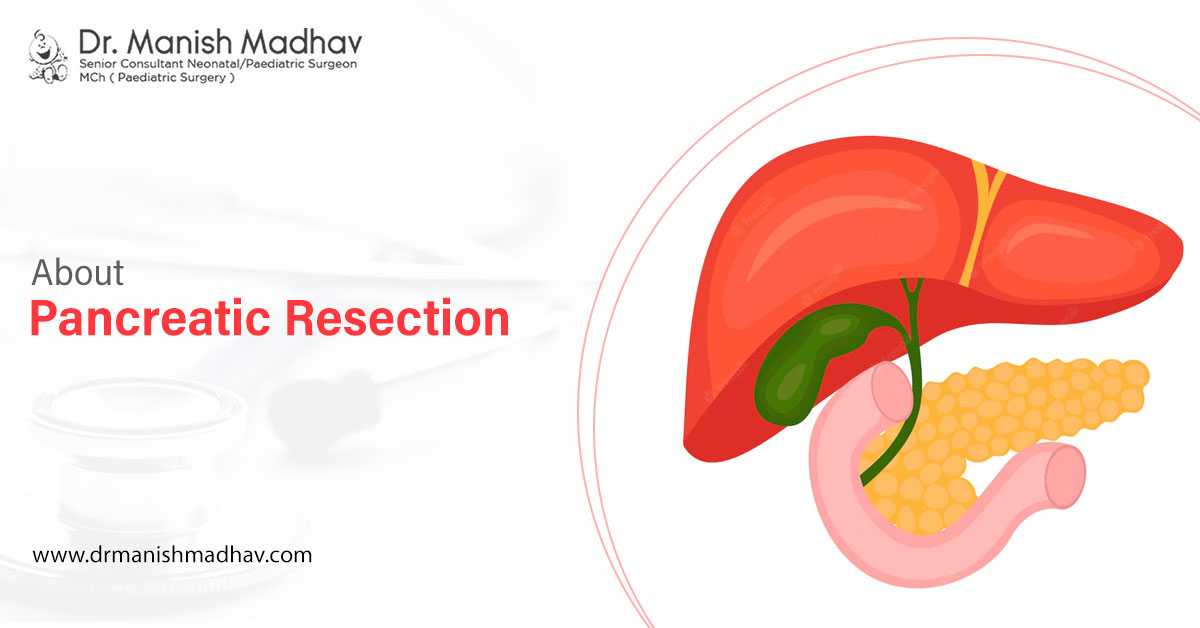 Dr. Manish Madhav
Senior Consultant Neonatal/Paediatric Surgeon
MCh ( Paediatric Surgery )

About
Pancreatic Resection

www.drmanishmadhav.com